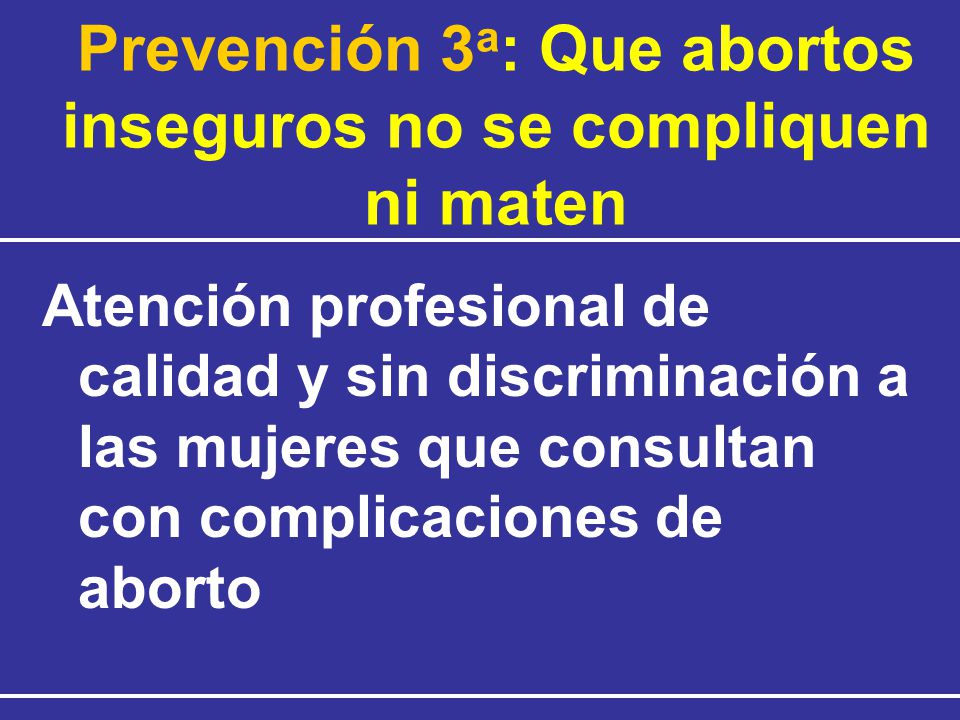 Prevención 3ª: Que abortos inseguros no se compliquen ni maten

Atención profesional de calidad y sin discriminación a las mujeres que consultan con complicaciones de aborto